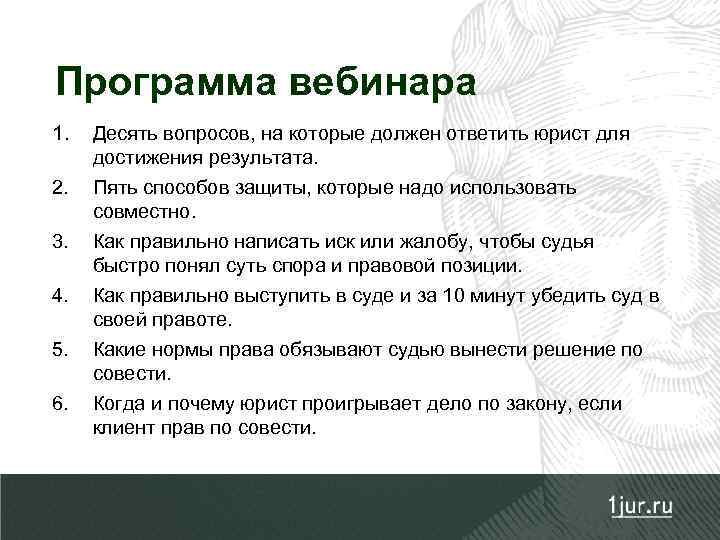 Программа вебинара

1. Десять вопросов, на которые должен ответить юрист для достижения результата.
2. Пять способов защиты, которые надо использовать совместно.
3. Как правильно написать иск или жалобу, чтобы судья быстро понял суть спора и правовой позиции.
4. Как правильно выступить в суде и за 10 минут убедить суд в своей правоте.
5. Какие нормы права обязывают судью вынести решение по совести.
6. Когда и почему юрист проигрывает дело по закону, если клиент прав по совести.

1jur.ru